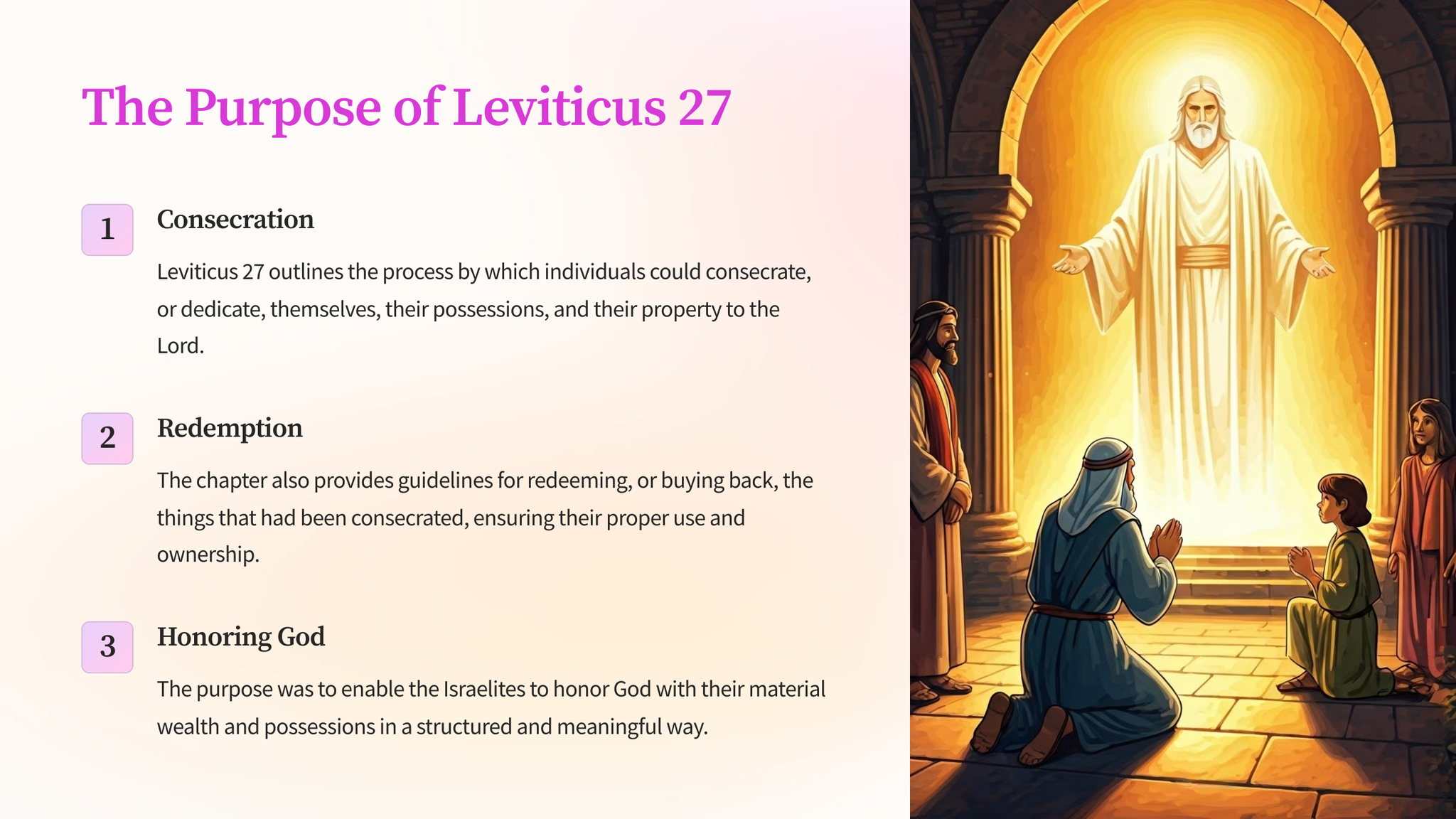 The Purpose of Leviticus 27

1

Consecration

Leviticus 27 outlines the process by which individuals could consecrate, or dedicate, themselves, their possessions, and their property to the Lord.

2

Redemption

The chapter also provides guidelines for redeeming, or buying back, the things that had been consecrated, ensuring their proper use and ownership.

3

Honoring God

The purpose was to enable the Israelites to honor God with their material wealth and possessions in a structured and meaningful way.